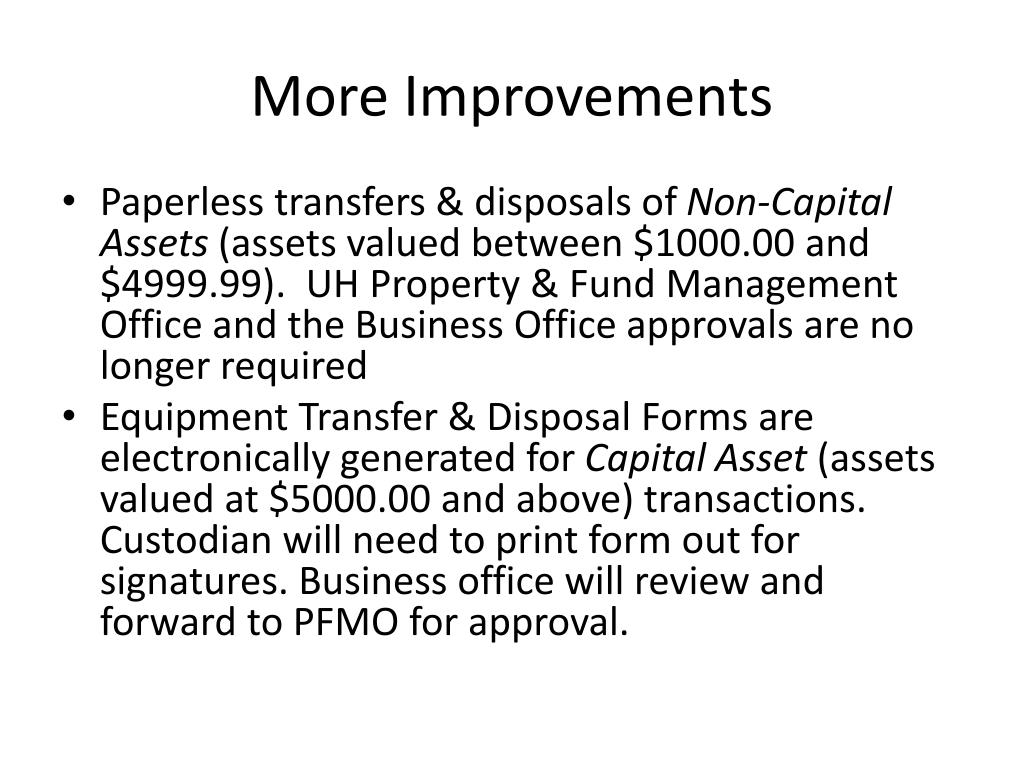 More Improvements

• Paperless transfers & disposals of Non-Capital Assets (assets valued between \$1000.00 and \$4999.99). UH Property & Fund Management Office and the Business Office approvals are no longer required

• Equipment Transfer & Disposal Forms are electronically generated for Capital Asset (assets valued at \$5000.00 and above) transactions. Custodian will need to print form out for signatures. Business office will review and forward to PFMO for approval.